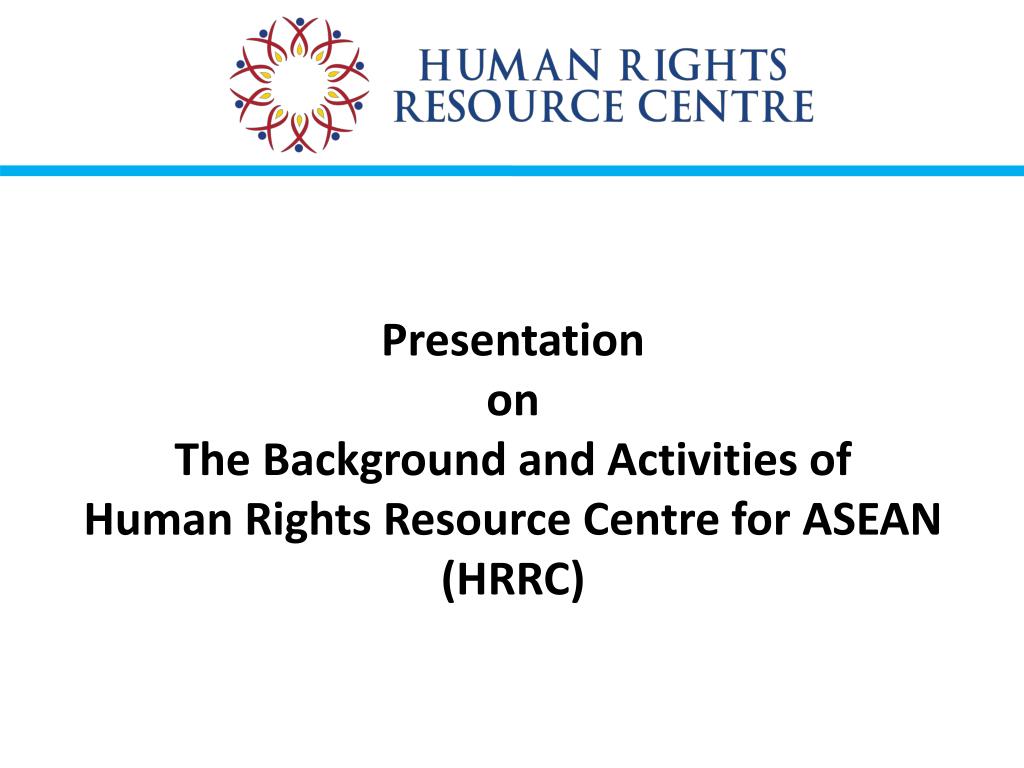 HUMAN RIGHTS
RESOURCE CENTRE

Presentation
on
The Background and Activities of
Human Rights Resource Centre for ASEAN
(HRRC)